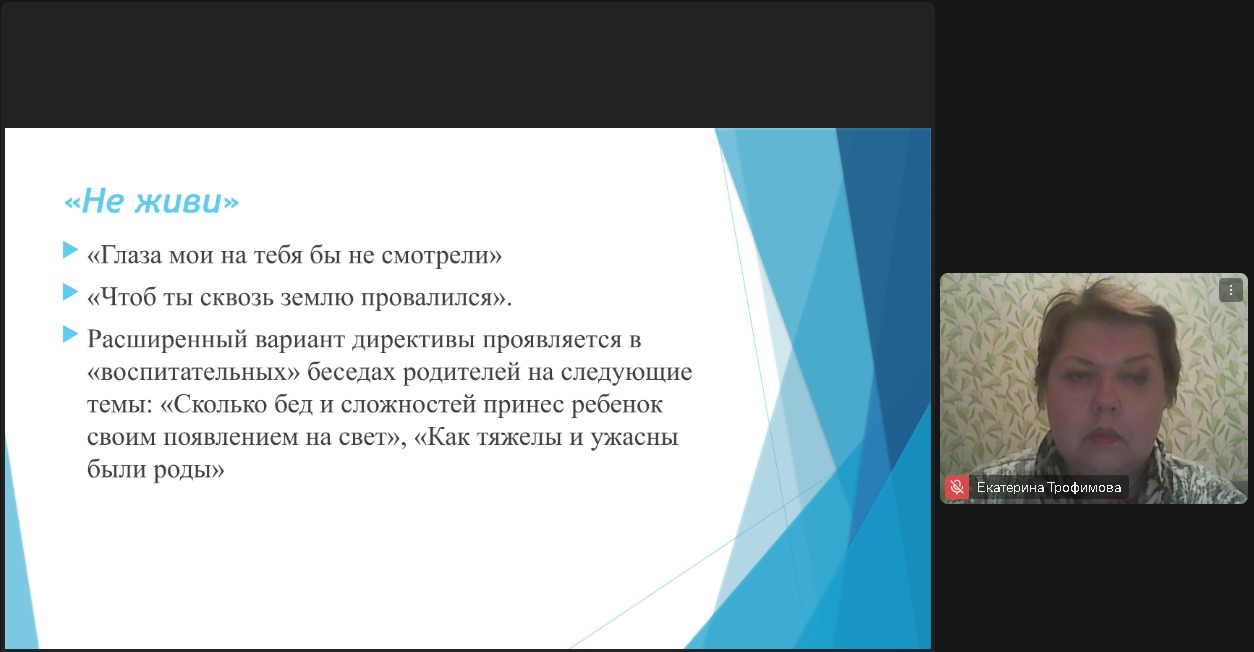 «Не живи»

«Глаза мои на тебя бы не смотрели»

«Чтоб ты сквозь землю провалился».

Расширенный вариант директивы проявляется в «воспитательных» беседах родителей на следующие темы: «Сколько бед и сложностей принес ребенок своим появлением на свет», «Как тяжелы и ужасны были роды»

Екатерина Трофимова